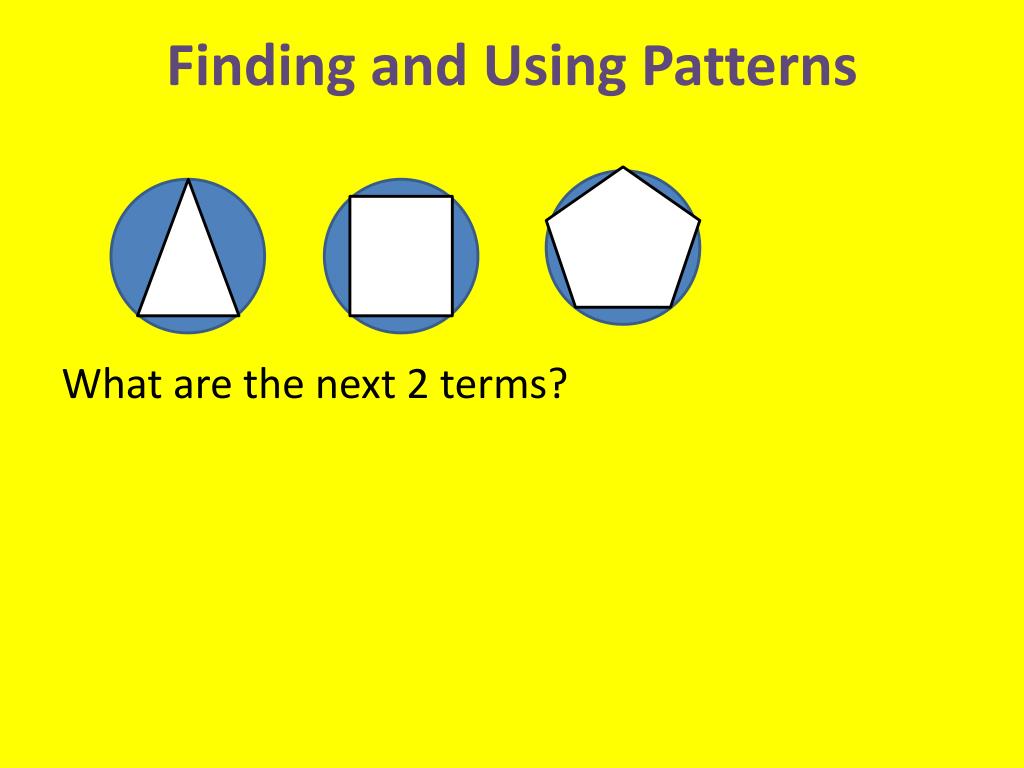 Finding and Using Patterns

What are the next 2 terms?